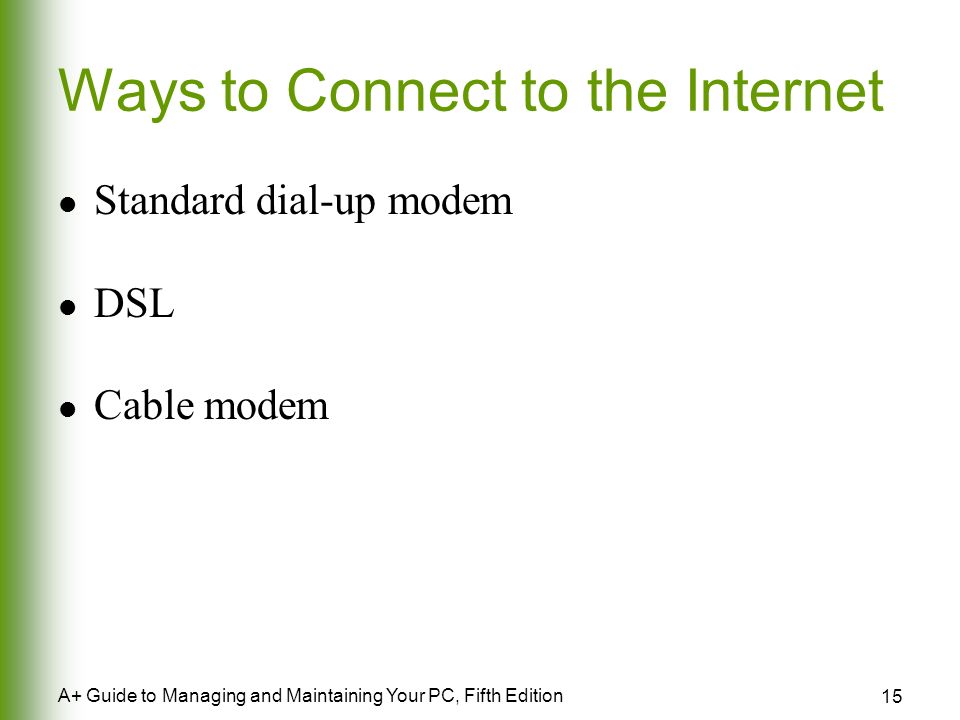 Ways to Connect to the Internet

- Standard dial-up modem
- DSL
- Cable modem

A+ Guide to Managing and Maintaining Your PC, Fifth Edition

15